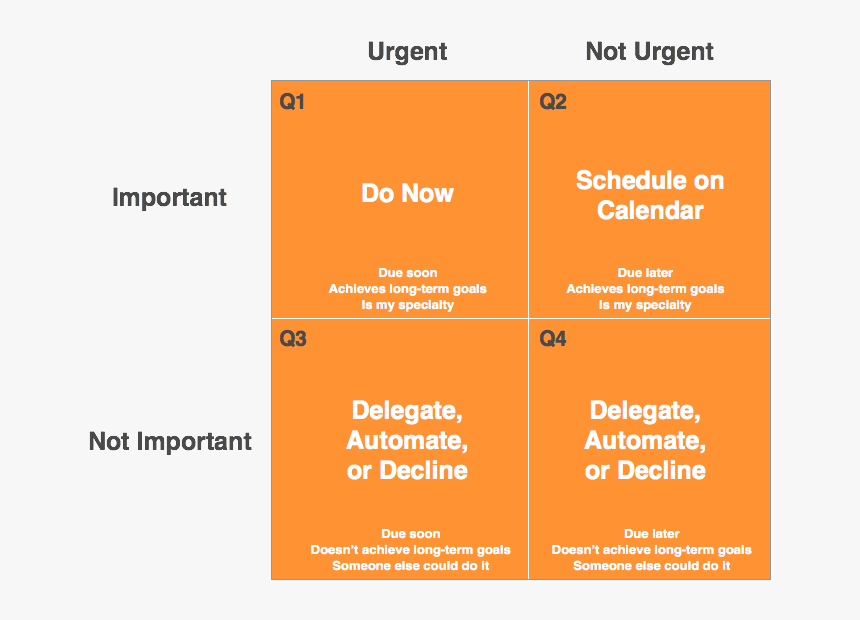 | | Urgent | Not Urgent |
|---|---|---|
| Important | Q1 Do Now Due soon Achieves long-term goals Is my specialty | Q2 Schedule on Calendar Due later Achieves long-term goals Is my specialty |
| Not Important | Q3 Delegate, Automate, or Decline Due soon Doesn't achieve long-term goals Someone else could do it | Q4 Delegate, Automate, or Decline Due later Doesn't achieve long-term goals Someone else could do it |